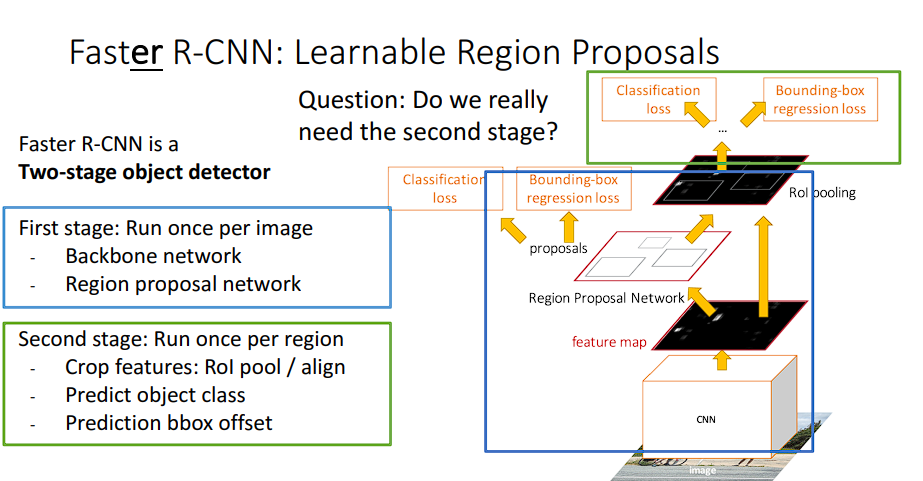 Faster R-CNN: Learnable Region Proposals

Question: Do we really need the second stage?

Faster R-CNN is a
**Two-stage object detector**

First stage: Run once per image
- Backbone network
- Region proposal network

Second stage: Run once per region
- Crop features: RoI pool / align
- Predict object class
- Prediction bbox offset

Classification loss

Bounding-box regression loss

...

Classification loss

Bounding-box regression loss

RoI pooling

proposals

Region Proposal Network

feature map

CNN

image